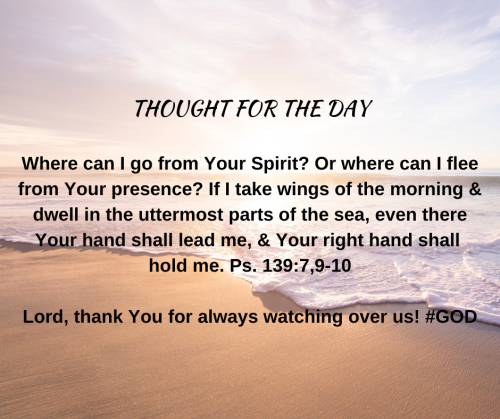 THOUGHT FOR THE DAY

Where can I go from Your Spirit? Or where can I flee from Your presence? If I take wings of the morning & dwell in the uttermost parts of the sea, even there Your hand shall lead me, & Your right hand shall hold me. Ps. 139:7,9-10

Lord, thank You for always watching over us! #GOD